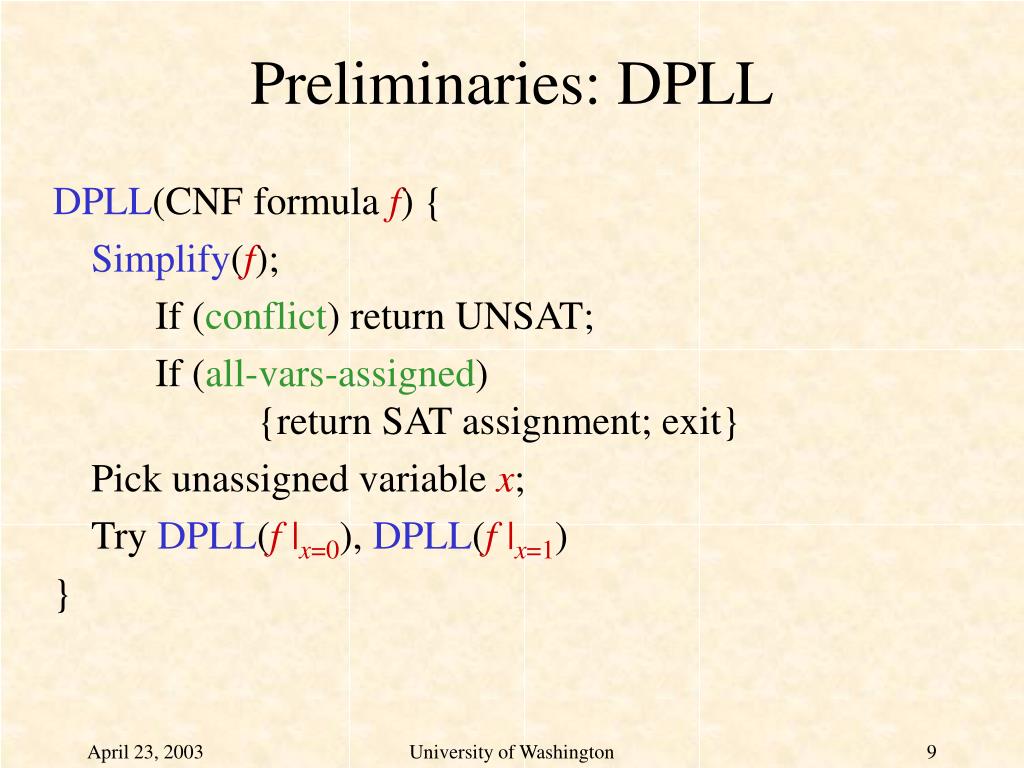 Preliminaries: DPLL

DPLL(CNF formula $f$) {
Simplify($f$);
If (conflict) return UNSAT;
If (all-vars-assigned)
{return SAT assignment; exit}
Pick unassigned variable $x$;
Try DPLL($f|_{x=0}$), DPLL($f|_{x=1}$)
}

April 23, 2003

University of Washington

9